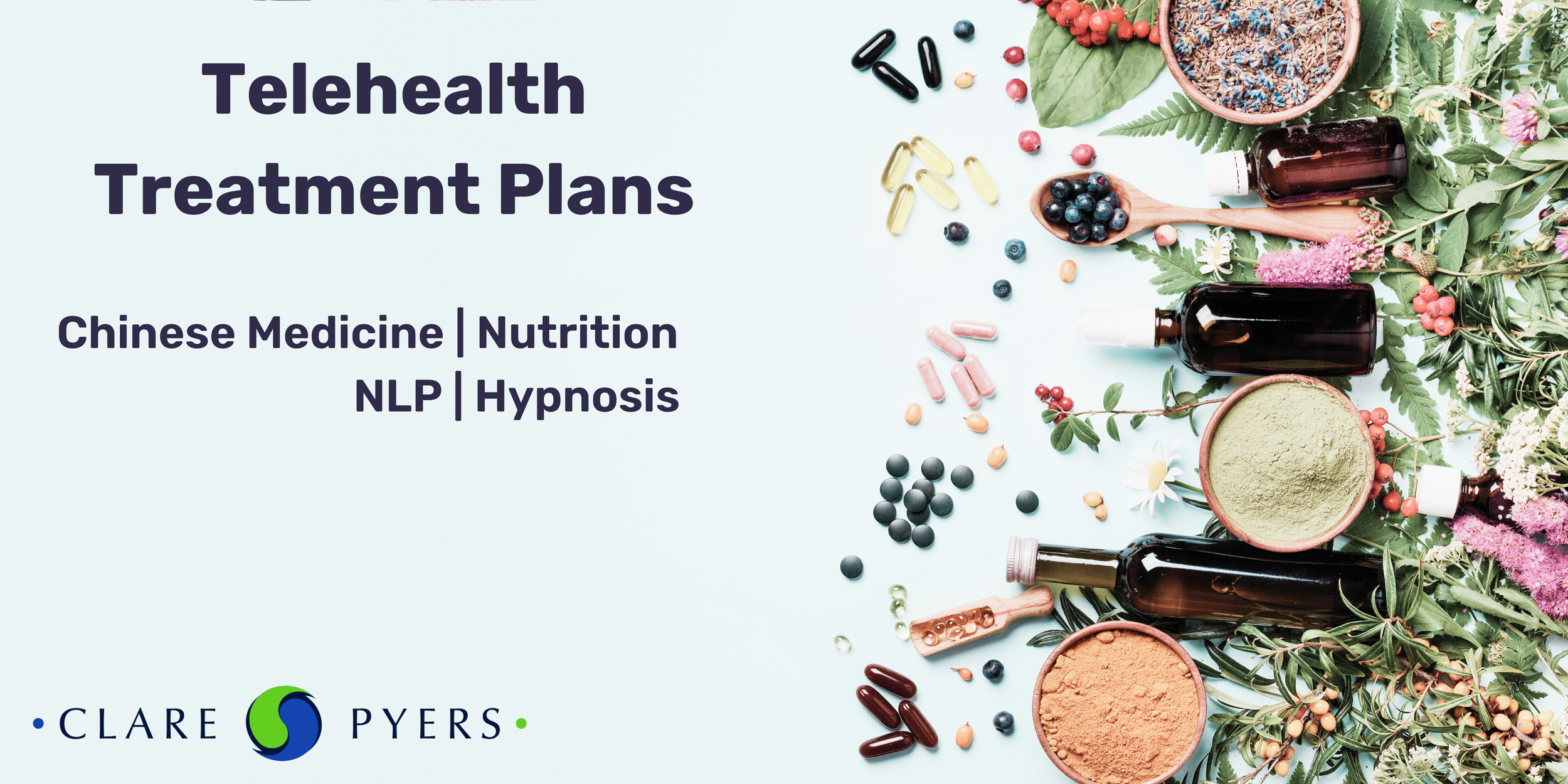 Telehealth
Treatment Plans

Chinese Medicine | Nutrition
NLP | Hypnosis

• CLARE PYERS •